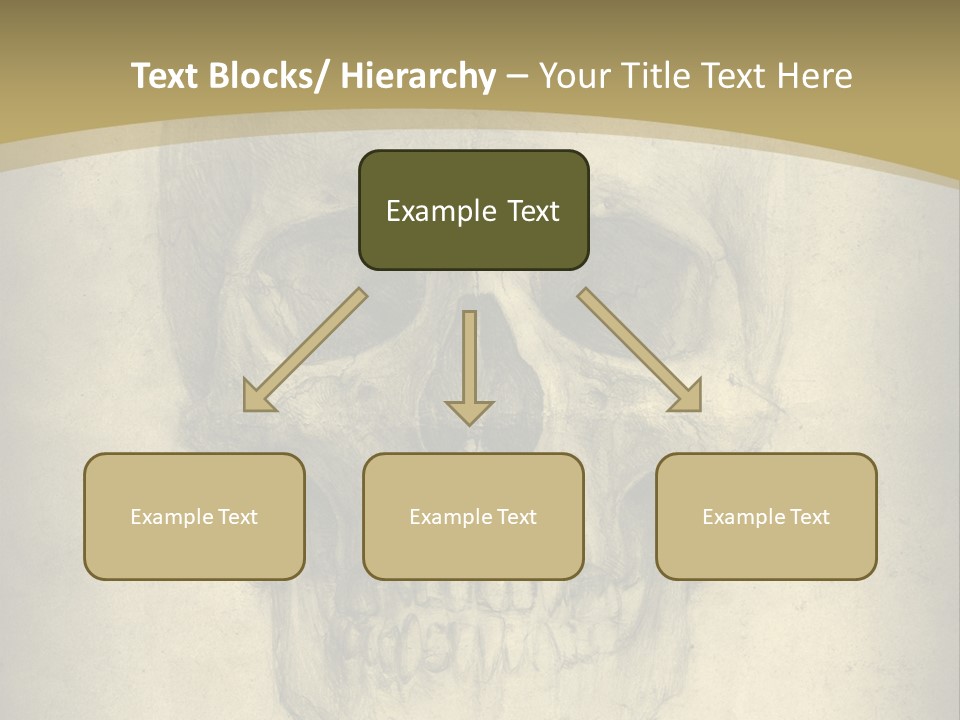 Text Blocks/ Hierarchy – Your Title Text Here

Example Text

Example Text

Example Text

Example Text